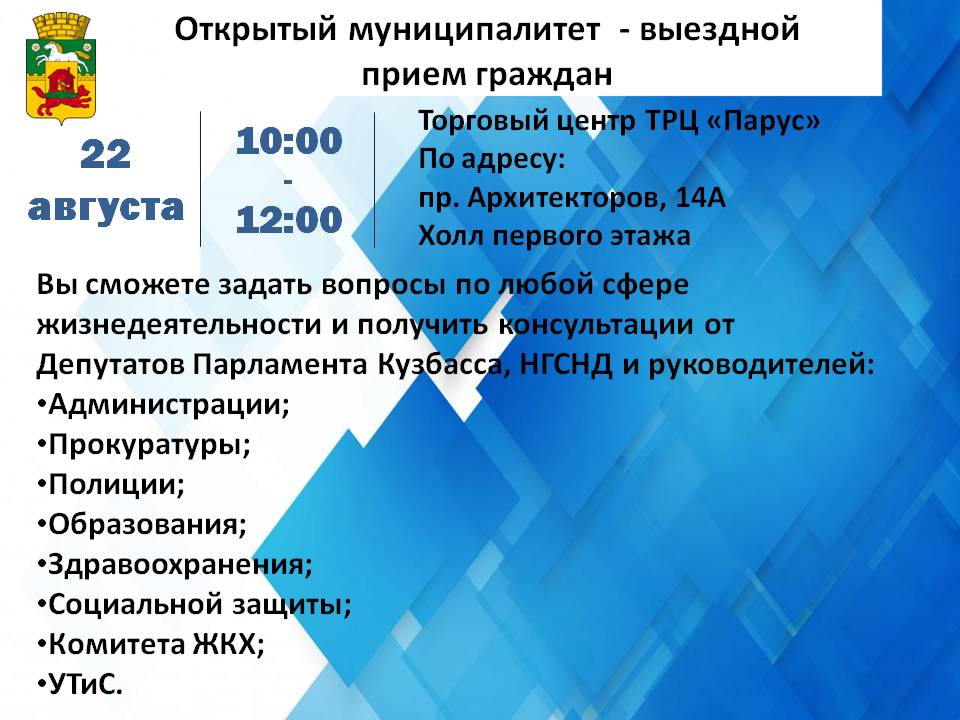 Открытый муниципалитет - выездной прием граждан

22 августа

10:00
-
12:00

Торговый центр ТРЦ «Парус»
По адресу:
пр. Архитекторов, 14А
Холл первого этажа

Вы сможете задать вопросы по любой сфере жизнедеятельности и получить консультации от Депутатов Парламента Кузбасса, НГСНД и руководителей:
•Администрации;
•Прокуратуры;
•Полиции;
•Образования;
•Здравоохранения;
•Социальной защиты;
•Комитета ЖКХ;
•УТиС.